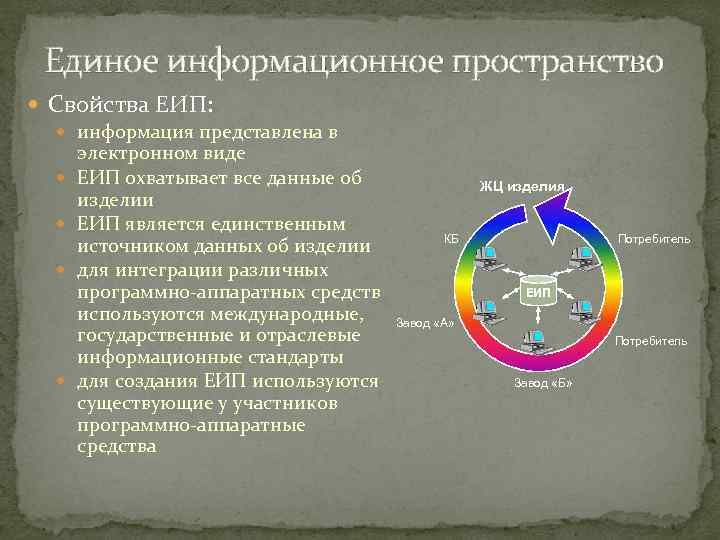 Единое информационное пространство

Свойства ЕИП:

информация представлена в электронном виде

ЕИП охватывает все данные об изделии

ЕИП является единственным источником данных об изделии

для интеграции различных программно-аппаратных средств используются международные, государственные и отраслевые информационные стандарты

для создания ЕИП используются существующие у участников программно-аппаратные средства

ЖЦ изделия

КБ

Потребитель

ЕИП

Завод «А»

Потребитель

Завод «Б»